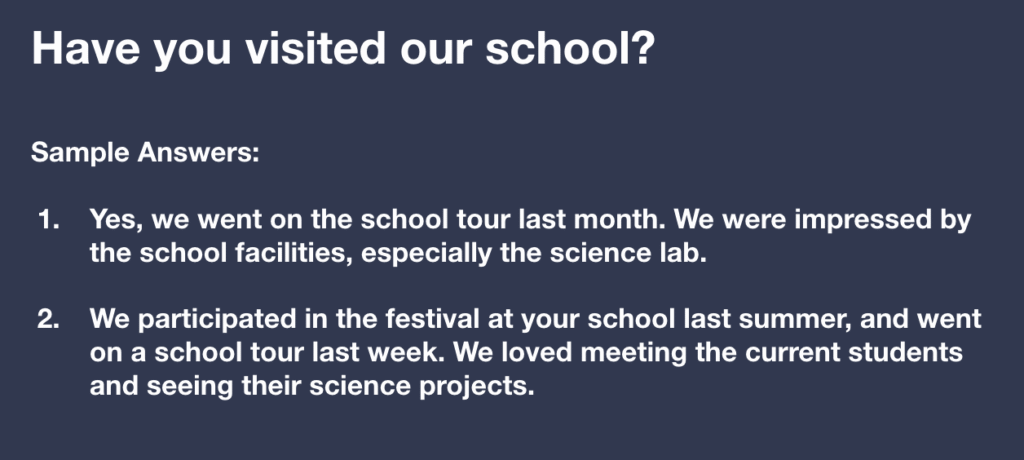 Have you visited our school?

Sample Answers:

1. Yes, we went on the school tour last month. We were impressed by the school facilities, especially the science lab.

2. We participated in the festival at your school last summer, and went on a school tour last week. We loved meeting the current students and seeing their science projects.